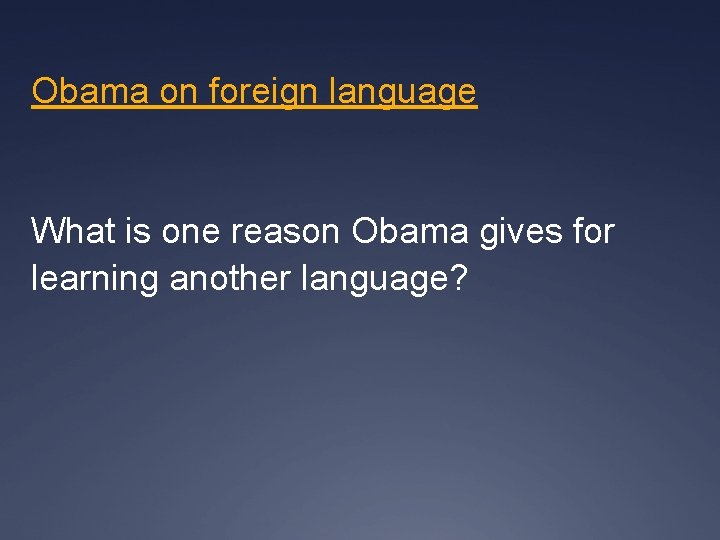 Obama on foreign language

What is one reason Obama gives for learning another language?